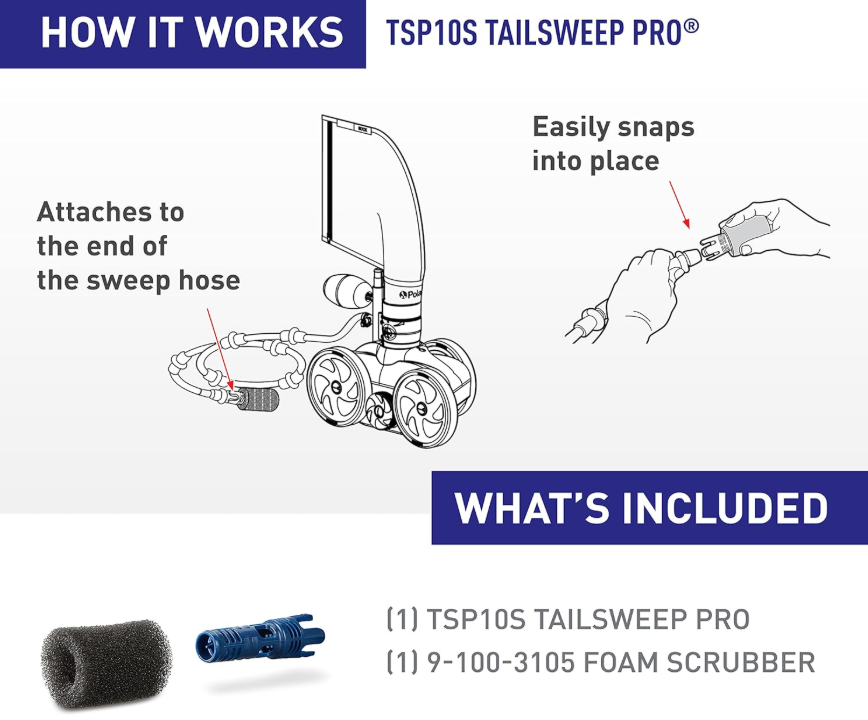 HOW IT WORKS

TSP10S TAILSWEEP PRO®

Attaches to the end of the sweep hose

Polaris

Easily snaps into place

WHAT'S INCLUDED

(1) TSP10S TAILSWEEP PRO
(1) 9-100-3105 FOAM SCRUBBER